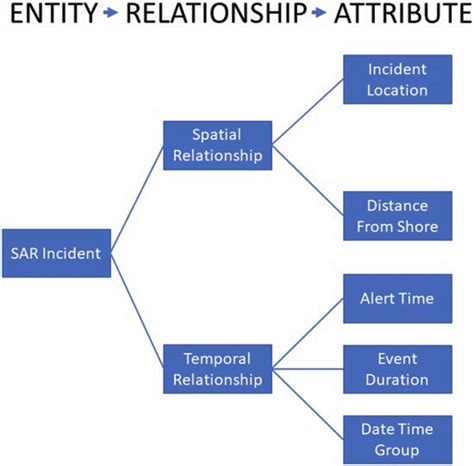 ENTITY → RELATIONSHIP → ATTRIBUTE

SAR Incident

Spatial Relationship

Temporal Relationship

Incident Location

Distance From Shore

Alert Time

Event Duration

Date Time Group